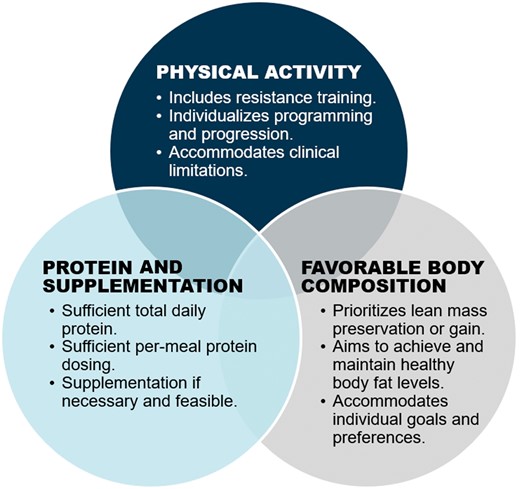 PHYSICAL ACTIVITY

• Includes resistance training.
• Individualizes programming and progression.
• Accommodates clinical limitations.

PROTEIN AND SUPPLEMENTATION

• Sufficient total daily protein.
• Sufficient per-meal protein dosing.
• Supplementation if necessary and feasible.

FAVORABLE BODY COMPOSITION

• Prioritizes lean mass preservation or gain.
• Aims to achieve and maintain healthy body fat levels.
• Accommodates individual goals and preferences.